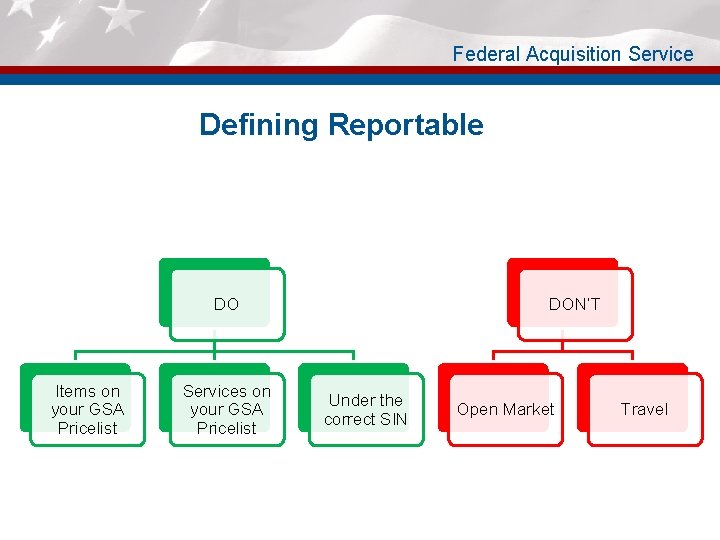 Federal Acquisition Service

Defining Reportable

DO

Items on your GSA Pricelist

Services on your GSA Pricelist

Under the correct SIN

DON'T

Open Market

Travel